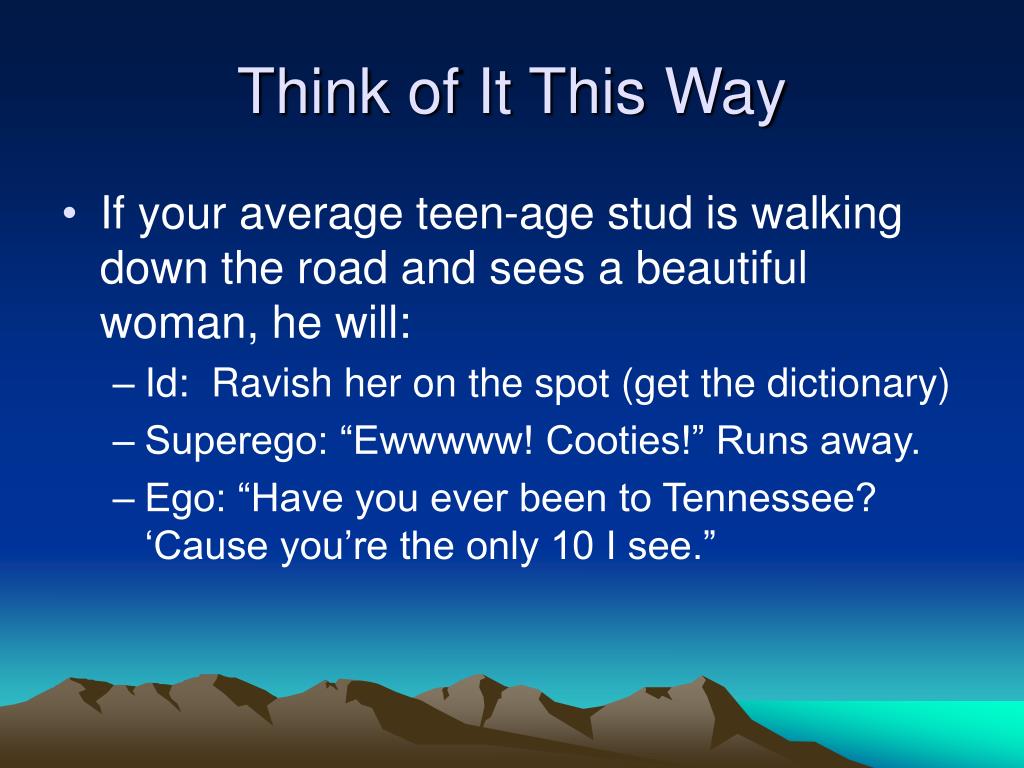 Think of It This Way

• If your average teen-age stud is walking down the road and sees a beautiful woman, he will:
– Id: Ravish her on the spot (get the dictionary)
– Superego: “Ewwwww! Cooties!” Runs away.
– Ego: “Have you ever been to Tennessee? ‘Cause you’re the only 10 I see.”